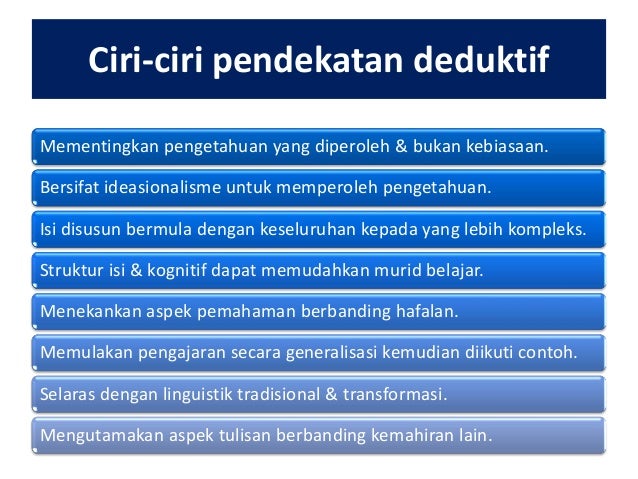 Ciri-ciri pendekatan deduktif

Mementingkan pengetahuan yang diperoleh & bukan kebiasaan.

Bersifat ideasionalisme untuk memperoleh pengetahuan.

Isi disusun bermula dengan keseluruhan kepada yang lebih kompleks.

Struktur isi & kognitif dapat memudahkan murid belajar.

Menekankan aspek pemahaman berbanding hafalan.

Memulakan pengajaran secara generalisasi kemudian diikuti contoh.

Selaras dengan linguistik tradisional & transformasi.

Mengutamakan aspek tulisan berbanding kemahiran lain.